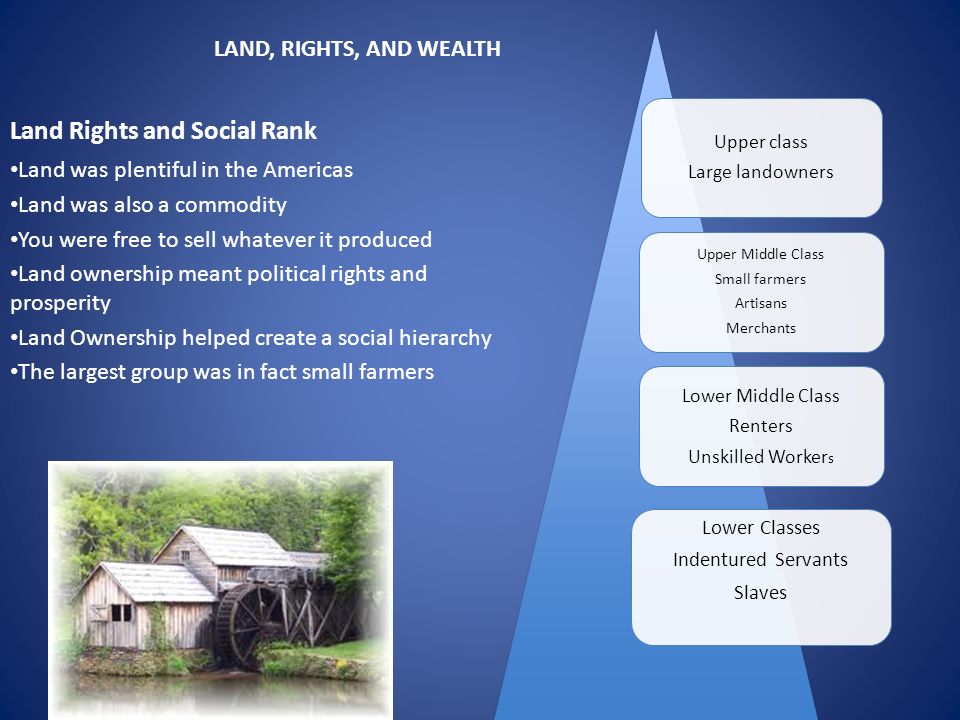 LAND, RIGHTS, AND WEALTH

Land Rights and Social Rank

•Land was plentiful in the Americas

•Land was also a commodity

•You were free to sell whatever it produced

•Land ownership meant political rights and prosperity

•Land Ownership helped create a social hierarchy

•The largest group was in fact small farmers

Upper class
Large landowners

Upper Middle Class
Small farmers
Artisans
Merchants

Lower Middle Class
Renters
Unskilled Workers

Lower Classes
Indentured Servants
Slaves